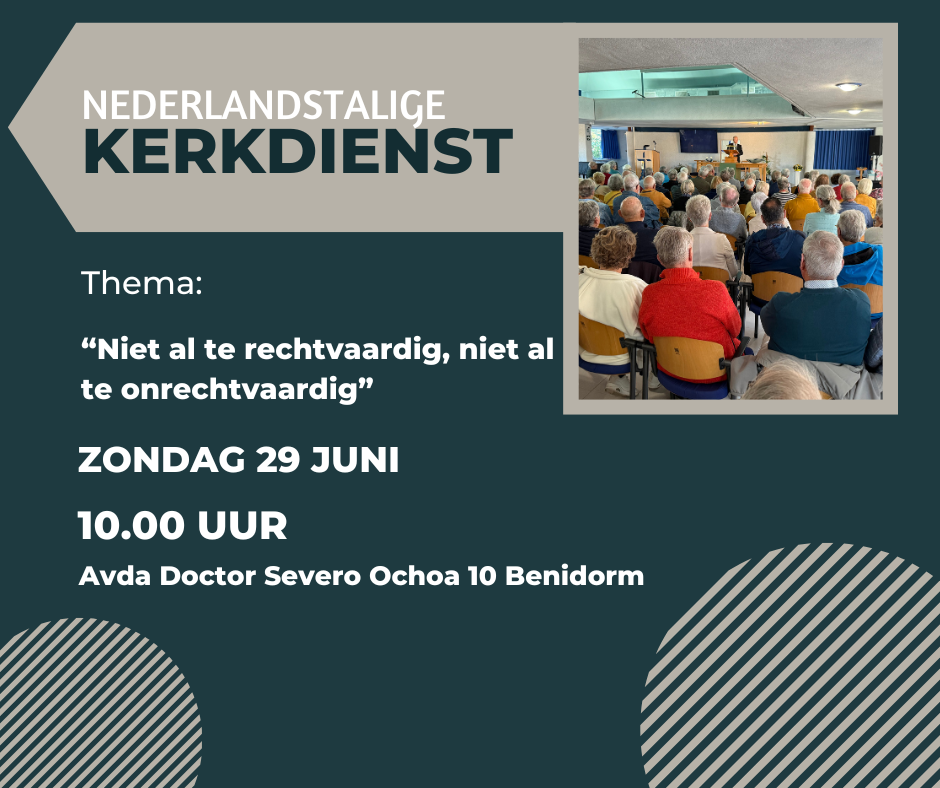 NEDERLANDSTALIGE
KERKDIENST

Thema:

“Niet al te rechtvaardig, niet al te onrechtvaardig”

ZONDAG 29 JUNI

10.00 UUR

Avda Doctor Severo Ochoa 10 Benidorm